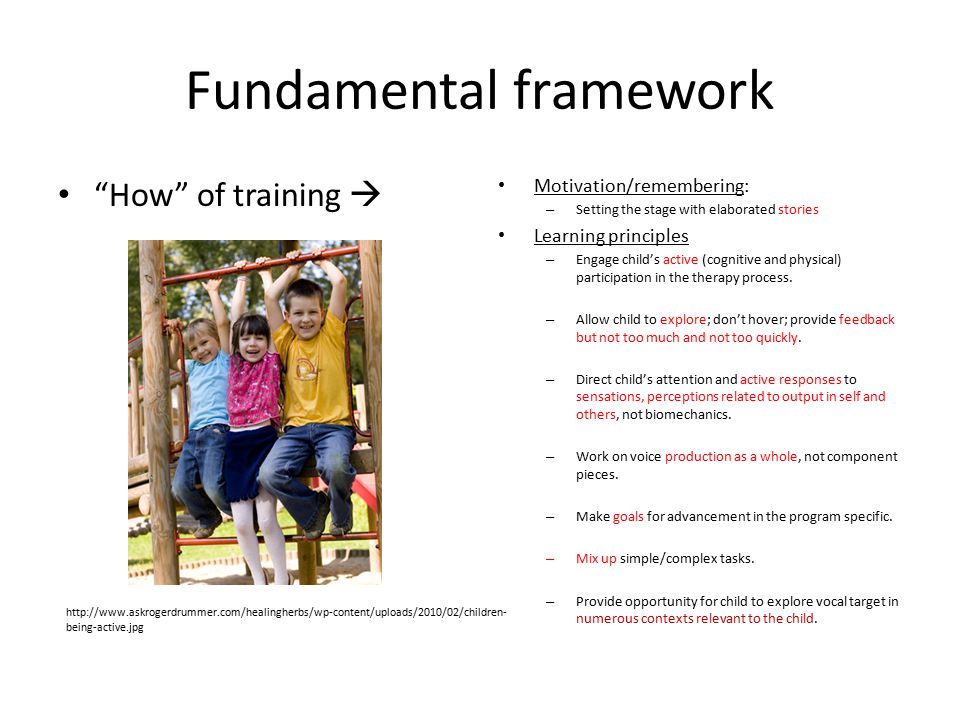 Fundamental framework

• "How" of training →

http://www.askrogerdrummer.com/healingherbs/wp-content/uploads/2010/02/children-being-active.jpg

• Motivation/remembering:
– Setting the stage with elaborated stories

• Learning principles
– Engage child's active (cognitive and physical) participation in the therapy process.
– Allow child to explore; don't hover; provide feedback but not too much and not too quickly.
– Direct child's attention and active responses to sensations, perceptions related to output in self and others, not biomechanics.
– Work on voice production as a whole, not component pieces.
– Make goals for advancement in the program specific.
– Mix up simple/complex tasks.
– Provide opportunity for child to explore vocal target in numerous contexts relevant to the child.